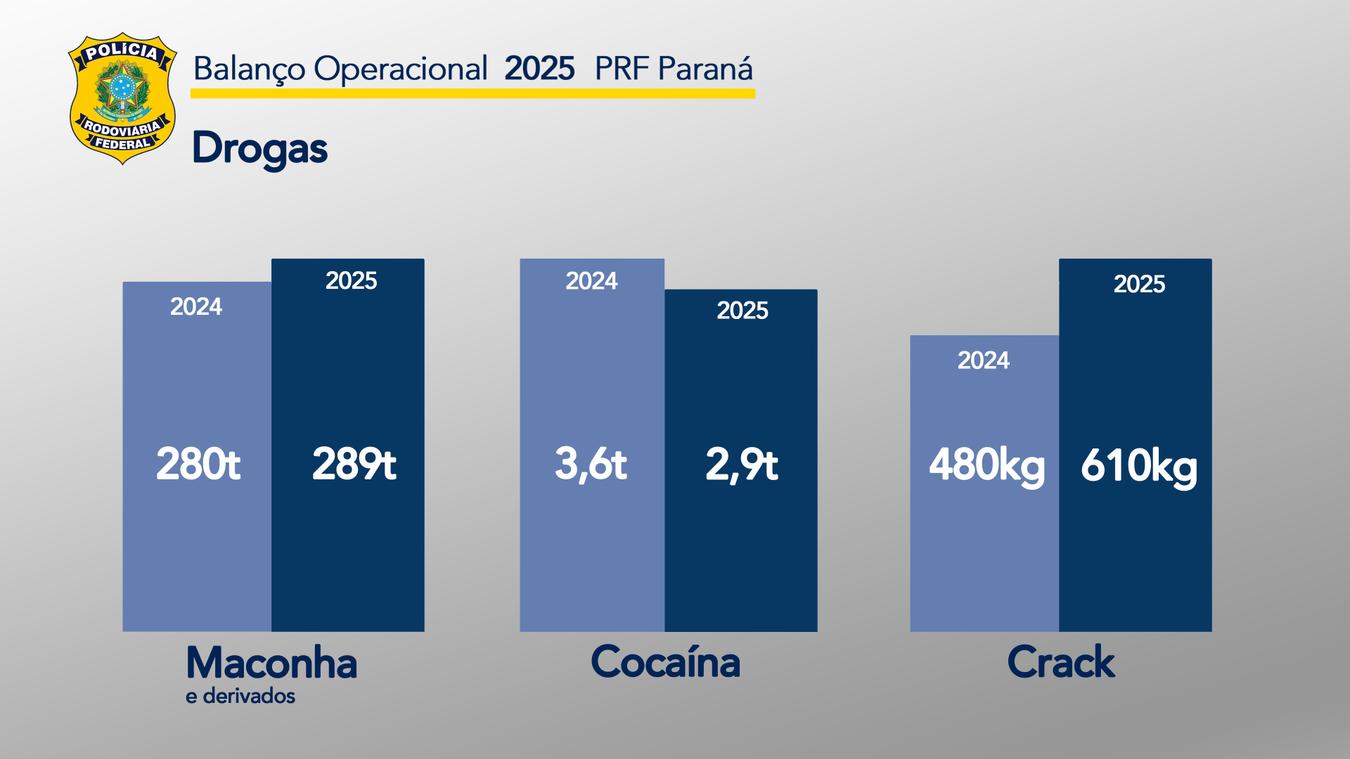 POLÍCIA RODOVIÁRIA FEDERAL

Balanço Operacional 2025 PRF Paraná

Drogas

2024
280t

2025
289t

Maconha
e derivados

2024
3,6t

2025
2,9t

Cocaína

2024
480kg

2025
610kg

Crack